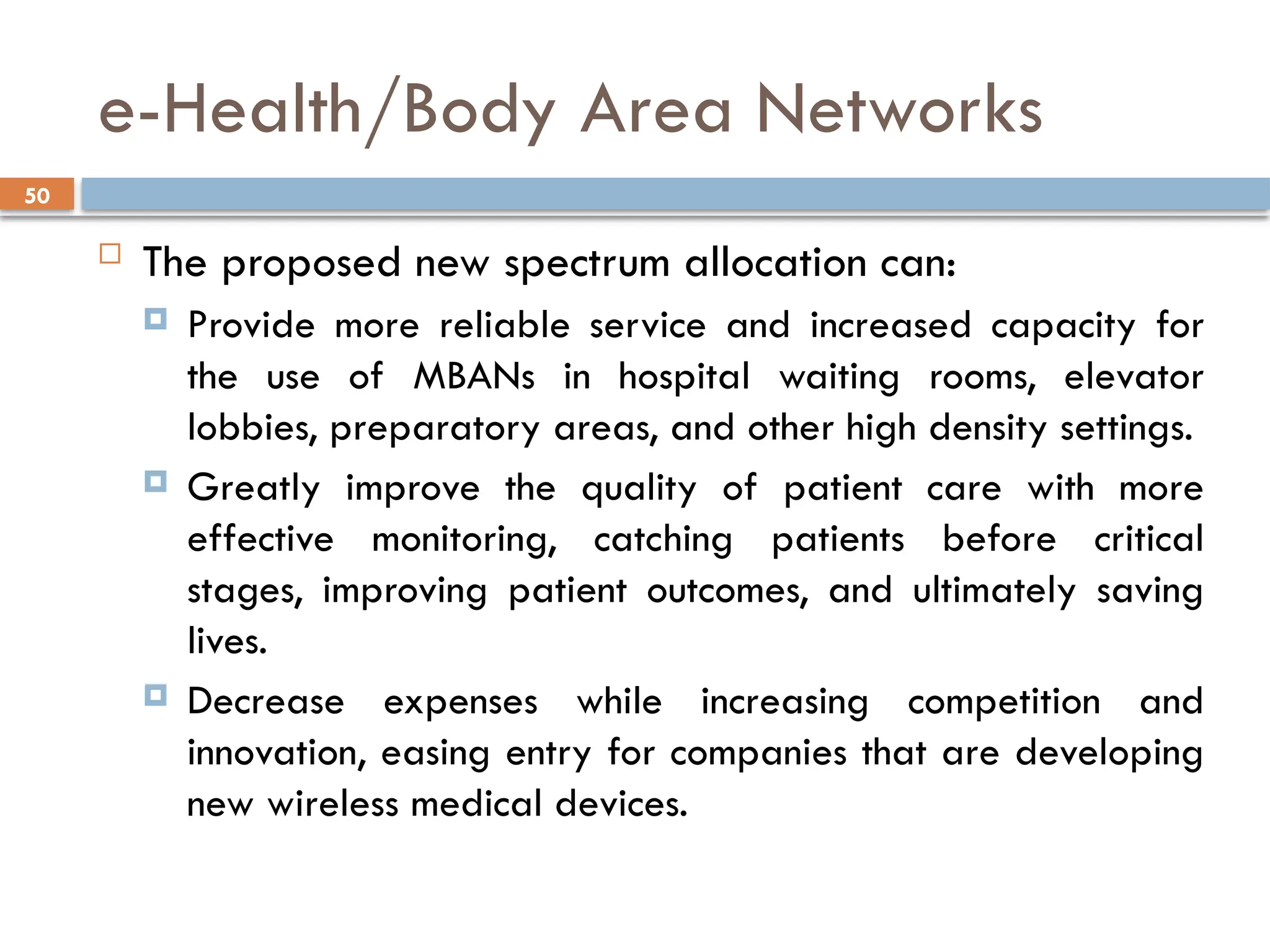 e-Health/Body Area Networks

50

The proposed new spectrum allocation can:

Provide more reliable service and increased capacity for the use of MBANs in hospital waiting rooms, elevator lobbies, preparatory areas, and other high density settings.

Greatly improve the quality of patient care with more effective monitoring, catching patients before critical stages, improving patient outcomes, and ultimately saving lives.

Decrease expenses while increasing competition and innovation, easing entry for companies that are developing new wireless medical devices.